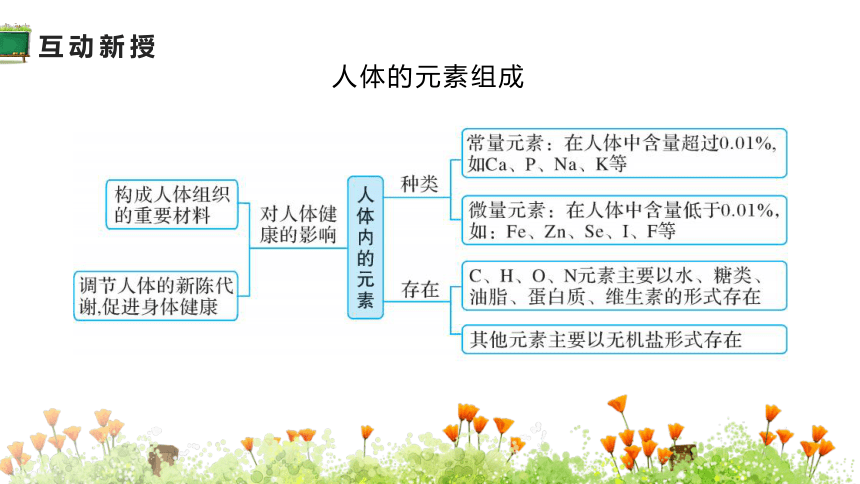 互动新授

人体的元素组成

构成人体组织的重要材料

调节人体的新陈代谢,促进身体健康

对人体健康的影响

人体内的元素

种类

常量元素：在人体中含量超过0.01%，如Ca、P、Na、K等

微量元素：在人体中含量低于0.01%，如：Fe、Zn、Se、I、F等

存在

C、H、O、N元素主要以水、糖类、油脂、蛋白质、维生素的形式存在

其他元素主要以无机盐形式存在